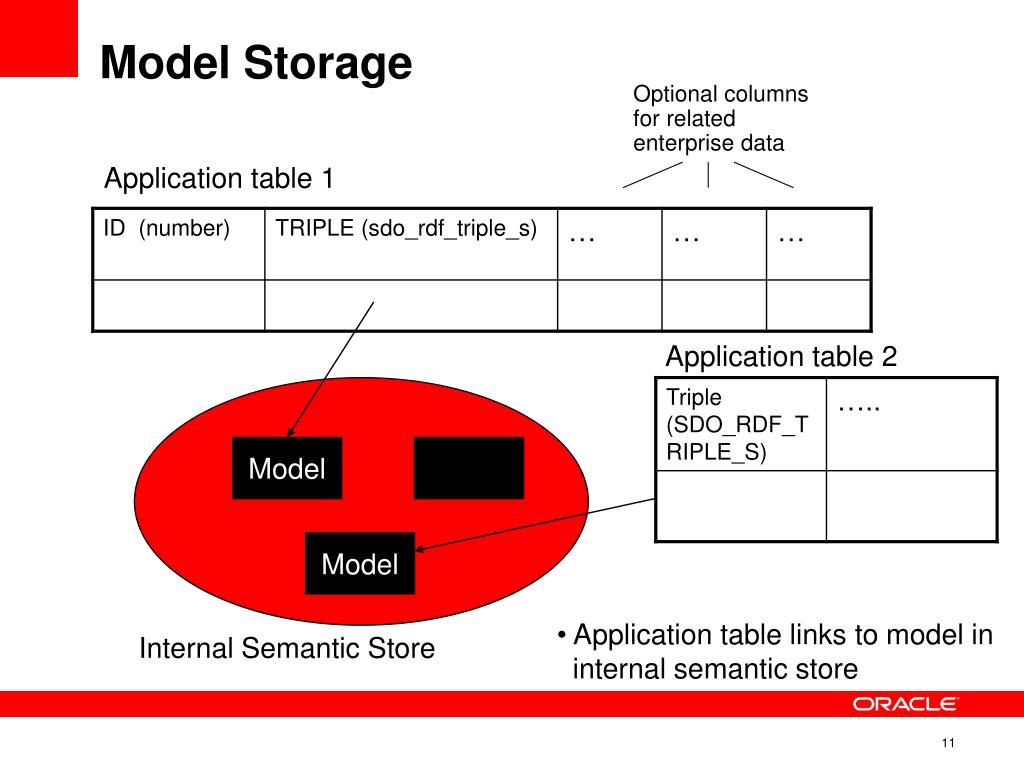 Model Storage

Optional columns for related enterprise data

Application table 1

| ID (number) | TRIPLE (sdo_rdf_triple_s) | … | … | … |
|---|---|---|---|---|
| | | | | |

Application table 2

| Triple (SDO_RDF_TRIPLE_S) | ….. |
|---|---|
| | |

Model

Model

Internal Semantic Store

• Application table links to model in internal semantic store

ORACLE

11